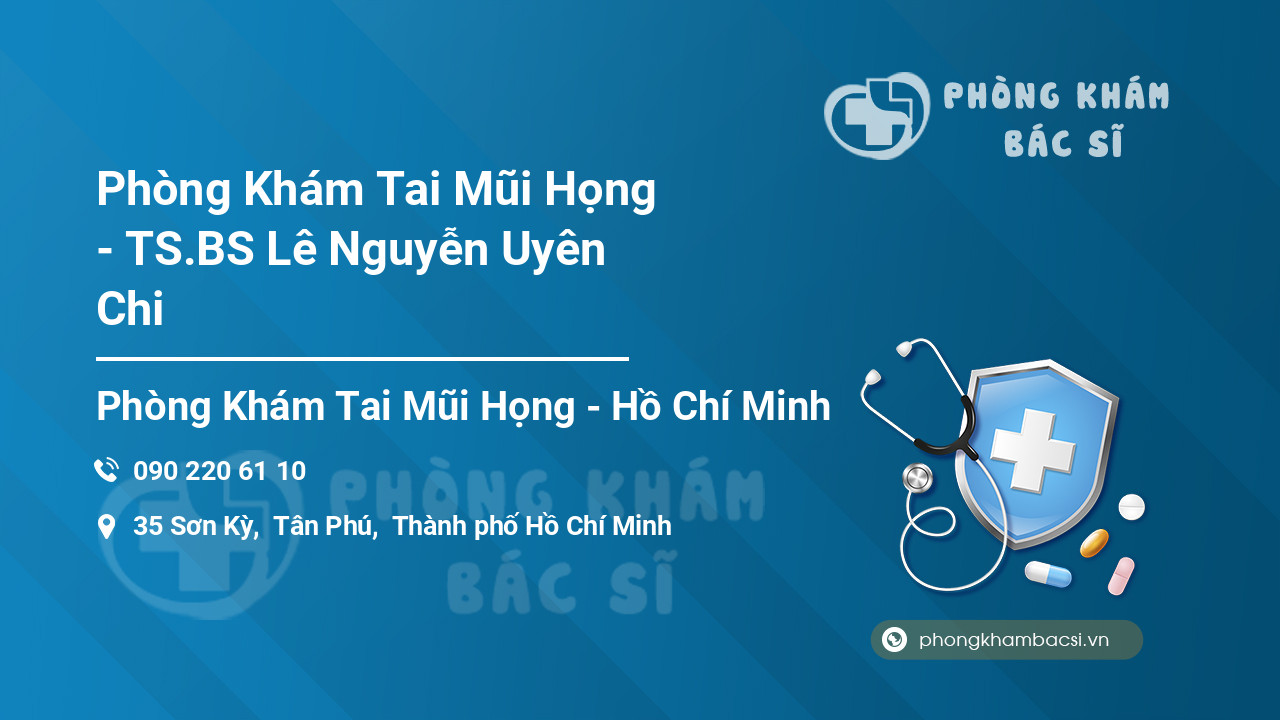 PHÒNG KHÁM BÁC SĨ

Phòng Khám Tai Mũi Họng - TS.BS Lê Nguyễn Uyên Chi

Phòng Khám Tai Mũi Họng - Hồ Chí Minh

090 220 61 10

35 Sơn Kỳ, Tân Phú, Thành phố Hồ Chí Minh

PHÒNG KHÁM BÁC SĨ

phongkhambacsi.vn